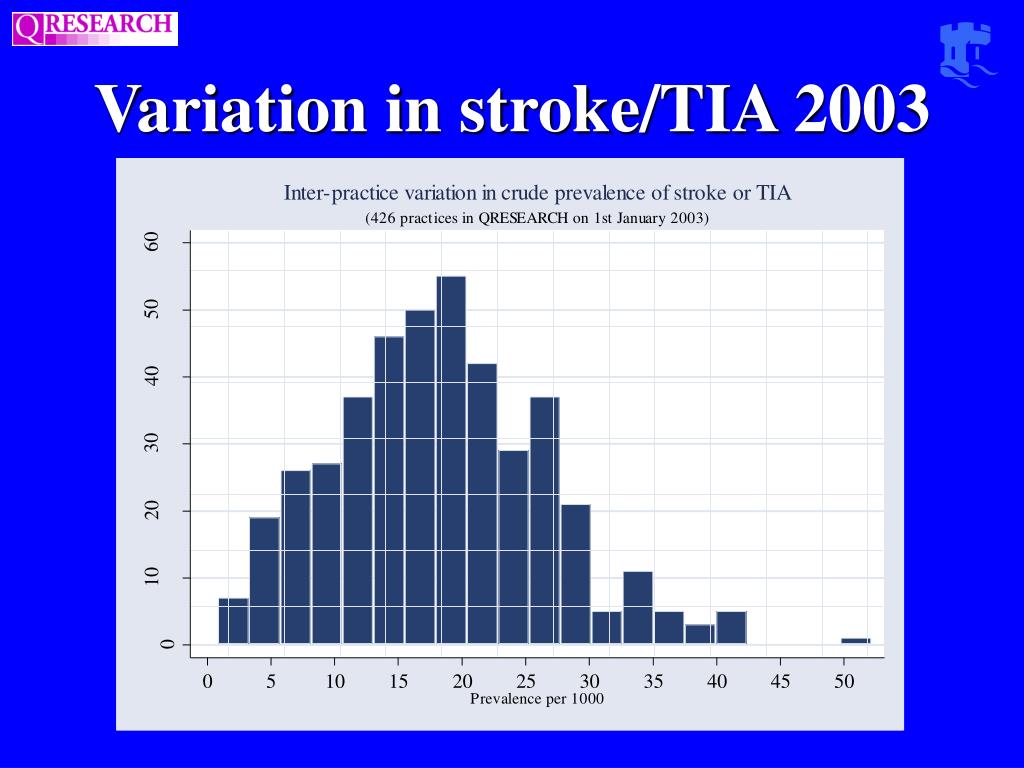 QRESEARCH

Variation in stroke/TIA 2003

Inter-practice variation in crude prevalence of stroke or TIA
(426 practices in QRESEARCH on 1st January 2003)

60
50
40
30
20
10
0

0 5 10 15 20 25 30 35 40 45 50
Prevalence per 1000